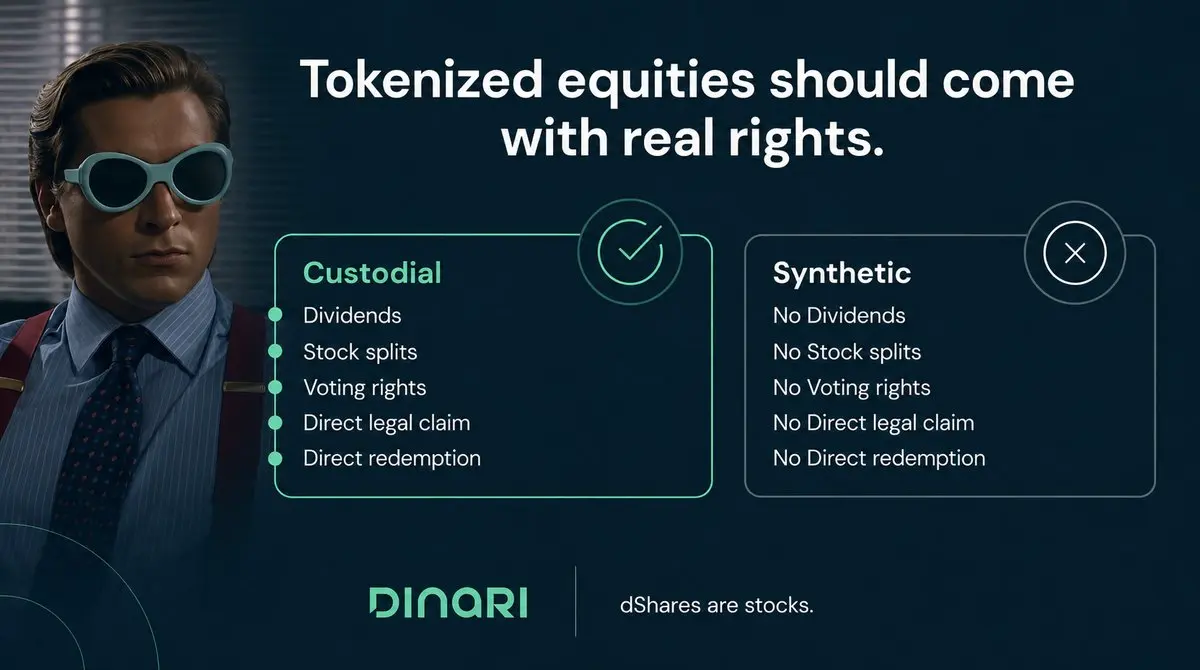 Tokenized equities should come with real rights.

Custodial
Dividends
Stock splits
Voting rights
Direct legal claim
Direct redemption

Synthetic
No Dividends
No Stock splits
No Voting rights
No Direct legal claim
No Direct redemption

DINARI

dShares are stocks.